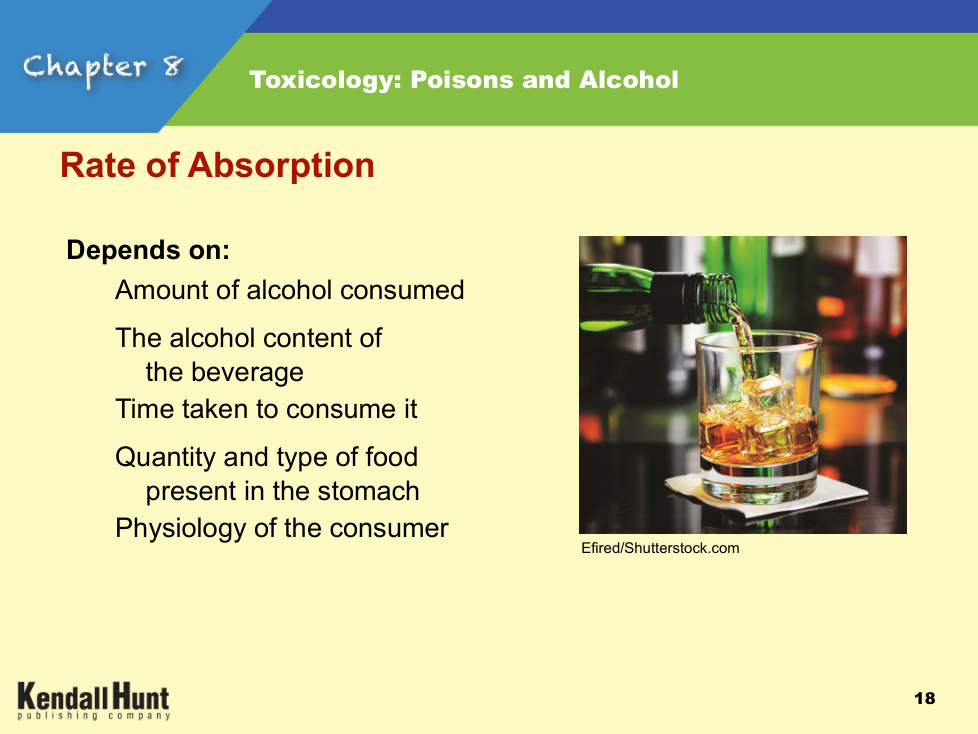 Chapter 8

Toxicology: Poisons and Alcohol

Rate of Absorption

Depends on:

Amount of alcohol consumed

The alcohol content of the beverage

Time taken to consume it

Quantity and type of food present in the stomach

Physiology of the consumer

Efired/Shutterstock.com

Kendall Hunt
publishing company

18